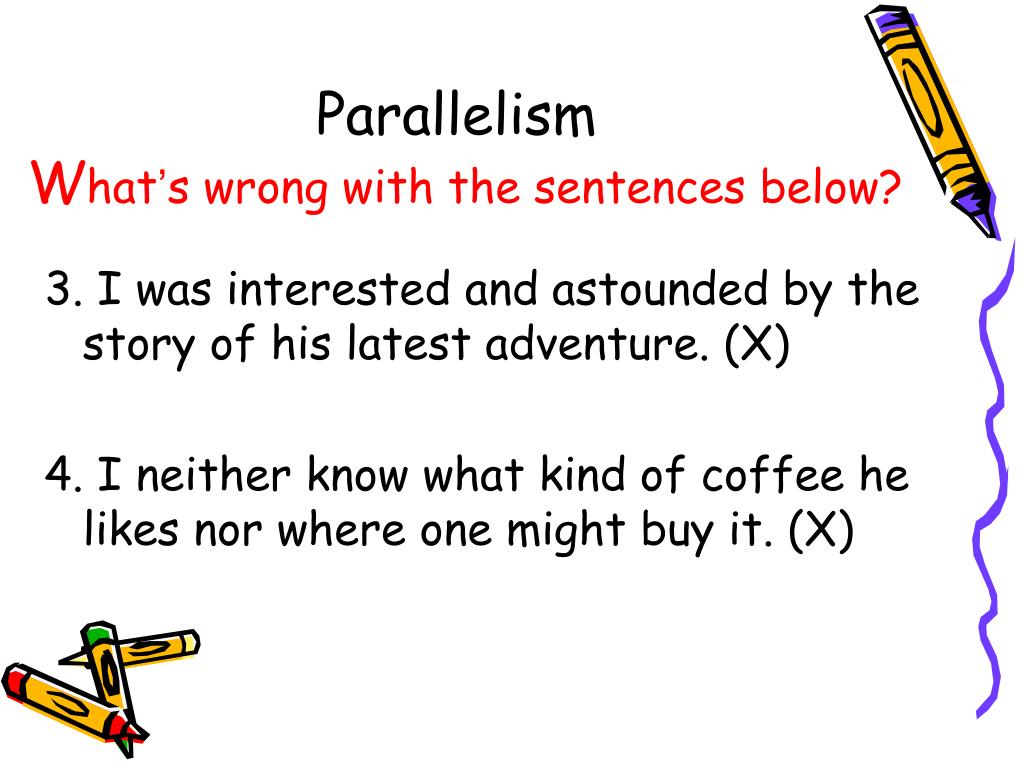 Parallelism
What's wrong with the sentences below?

3. I was interested and astounded by the story of his latest adventure. (X)

4. I neither know what kind of coffee he likes nor where one might buy it. (X)